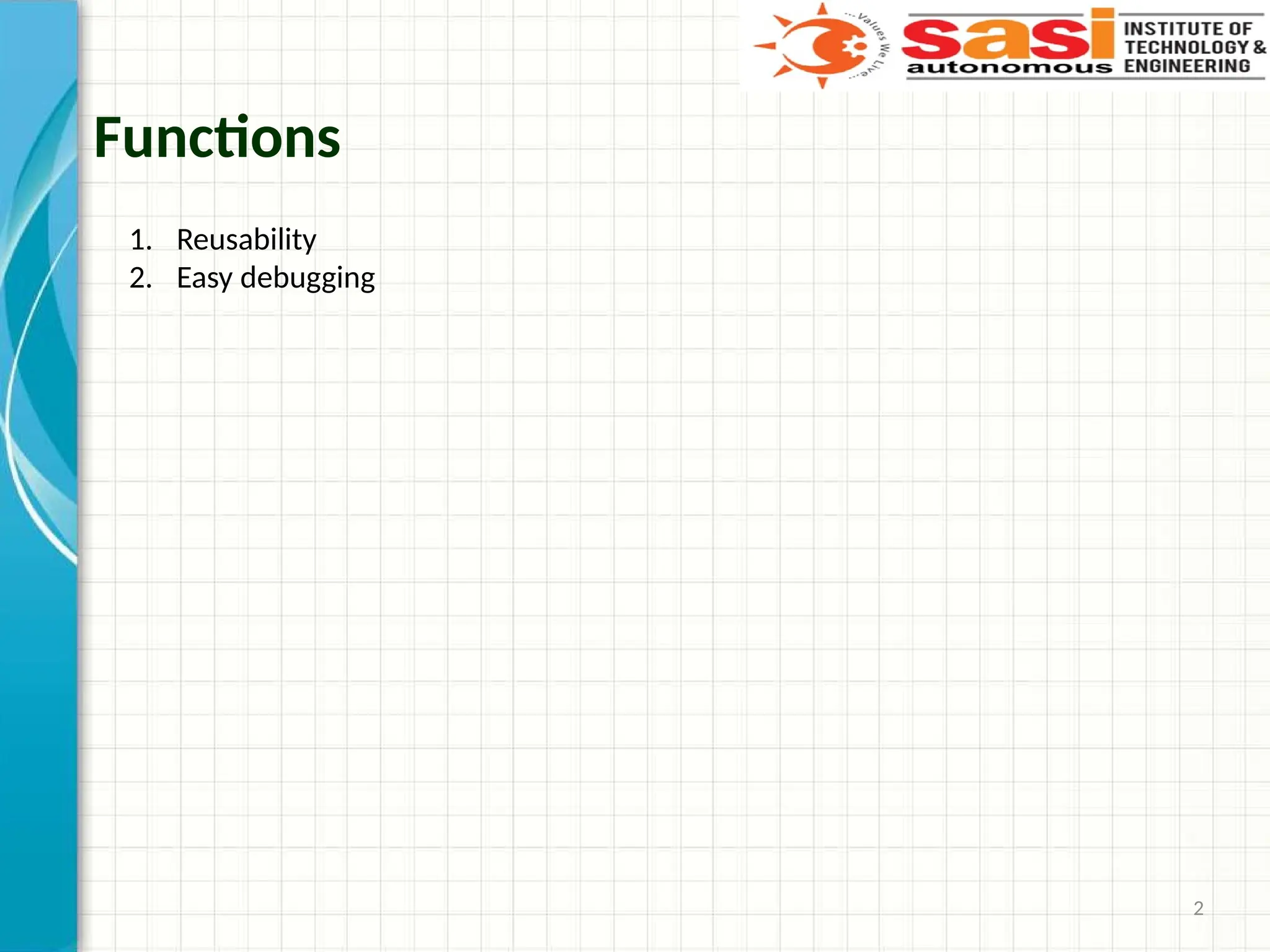 ...Values We Live...
sasi autonomous INSTITUTE OF TECHNOLOGY & ENGINEERING

Functions

1. Reusability
2. Easy debugging

2